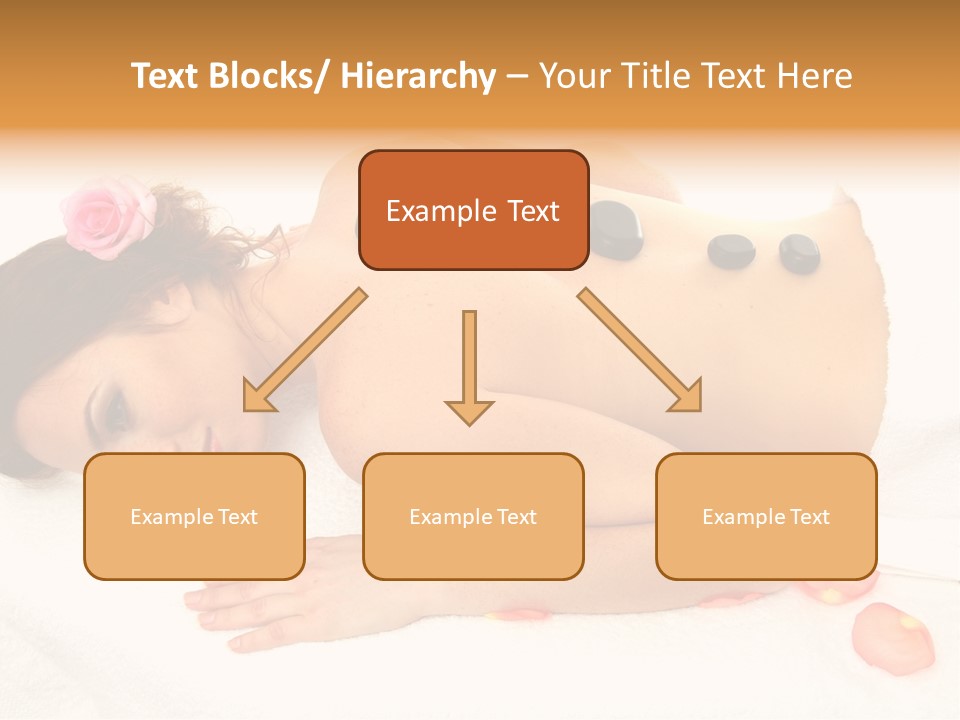 Text Blocks/ Hierarchy – Your Title Text Here

Example Text

Example Text

Example Text

Example Text